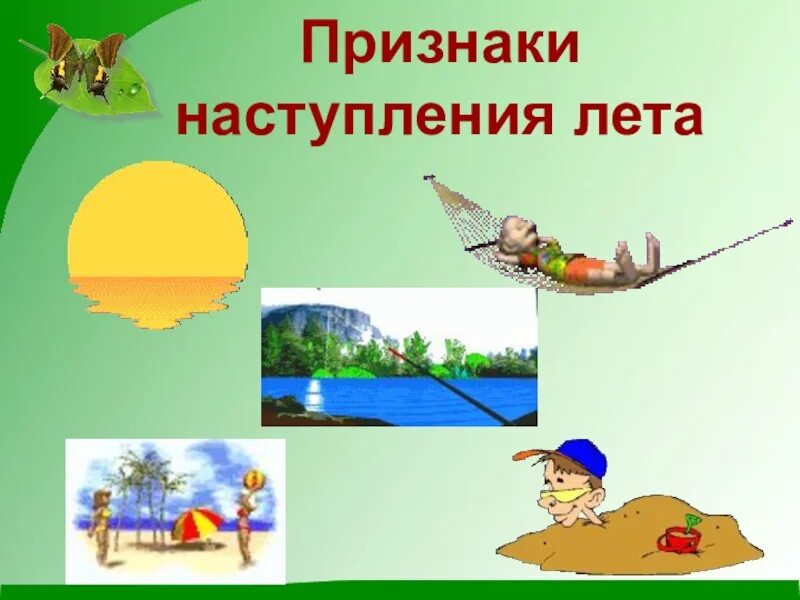 Признаки наступления лета